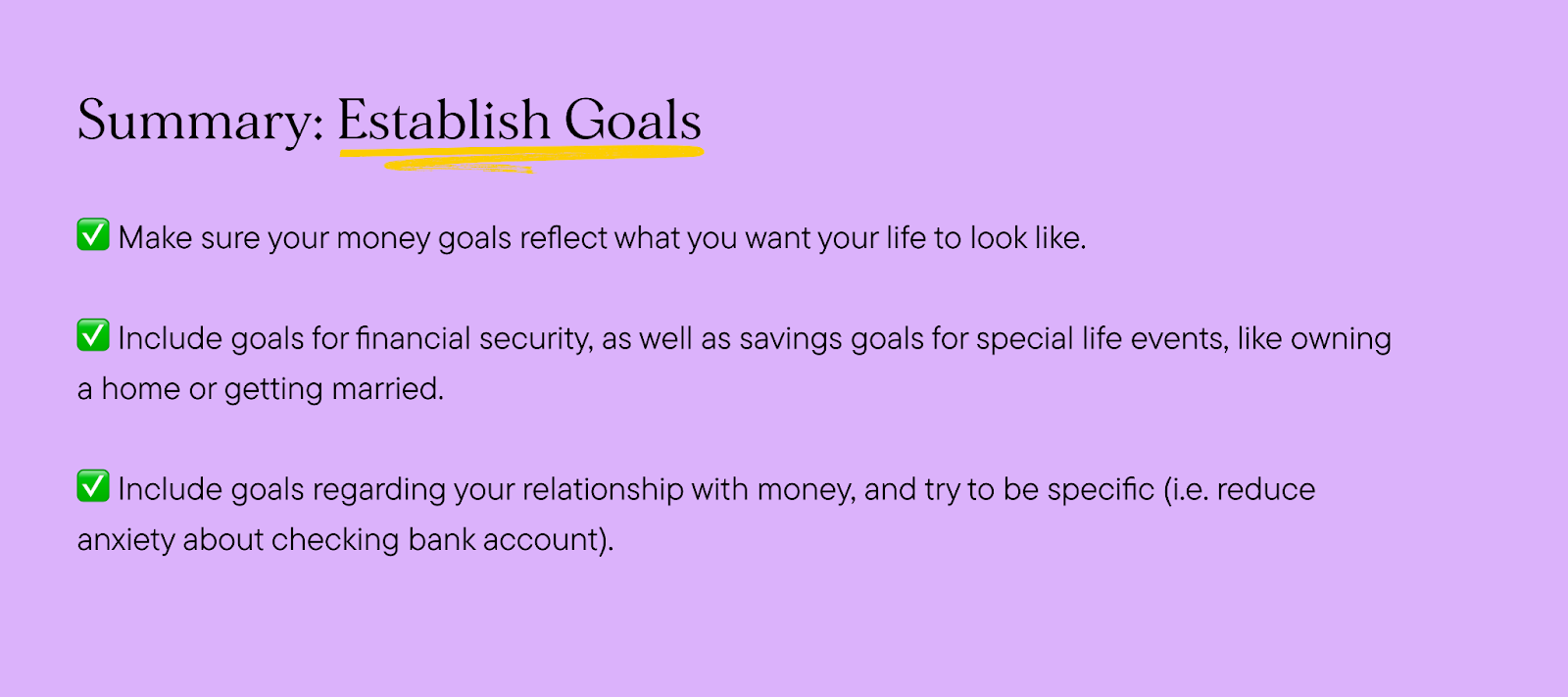 Summary: Establish Goals

✅ Make sure your money goals reflect what you want your life to look like.

✅ Include goals for financial security, as well as savings goals for special life events, like owning a home or getting married.

✅ Include goals regarding your relationship with money, and try to be specific (i.e. reduce anxiety about checking bank account).